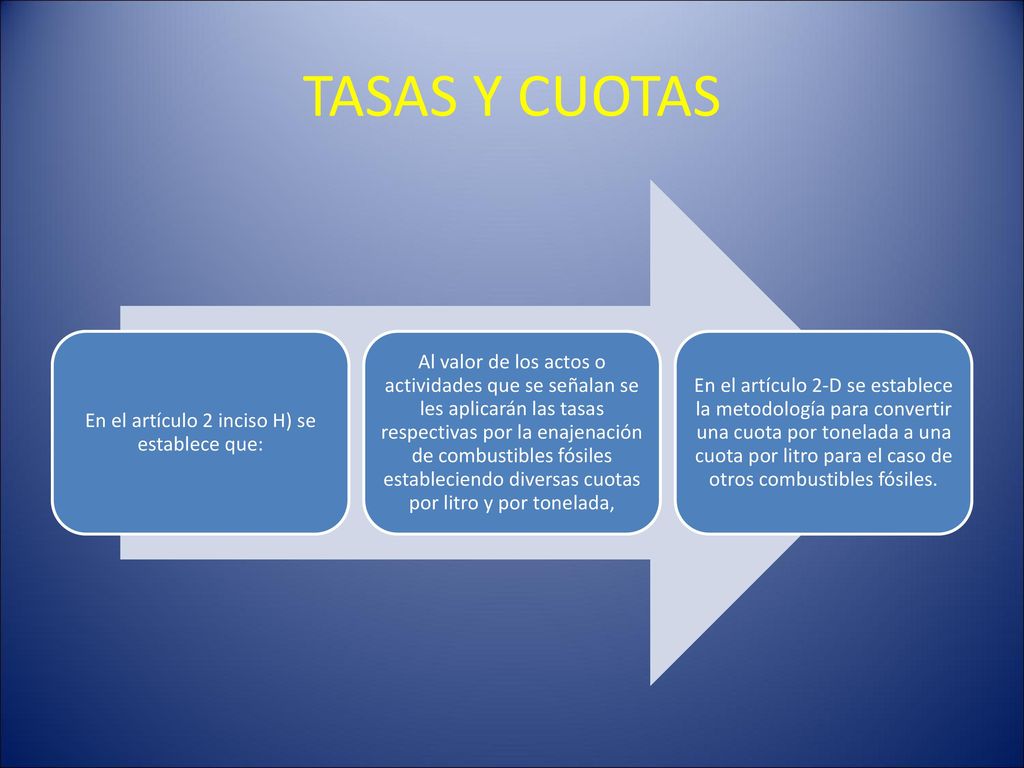 TASAS Y CUOTAS

En el artículo 2 inciso H) se establece que:

Al valor de los actos o actividades que se señalan se les aplicarán las tasas respectivas por la enajenación de combustibles fósiles estableciendo diversas cuotas por litro y por tonelada,

En el artículo 2-D se establece la metodología para convertir una cuota por tonelada a una cuota por litro para el caso de otros combustibles fósiles.